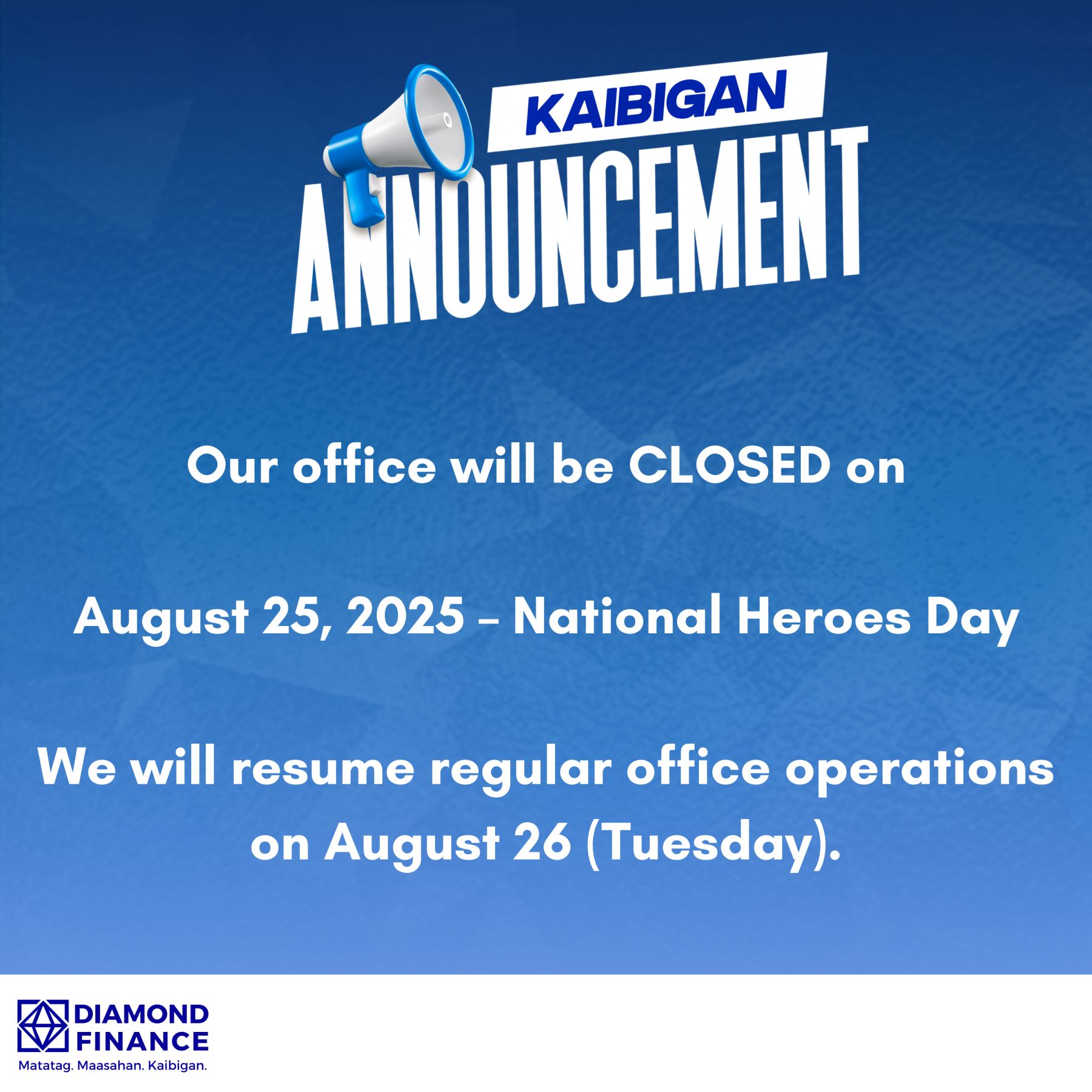 KAIBIGAN
ANNOUNCEMENT

Our office will be CLOSED on

August 25, 2025 – National Heroes Day

We will resume regular office operations on August 26 (Tuesday).

DIAMOND FINANCE
Matatag. Maasahan. Kaibigan.